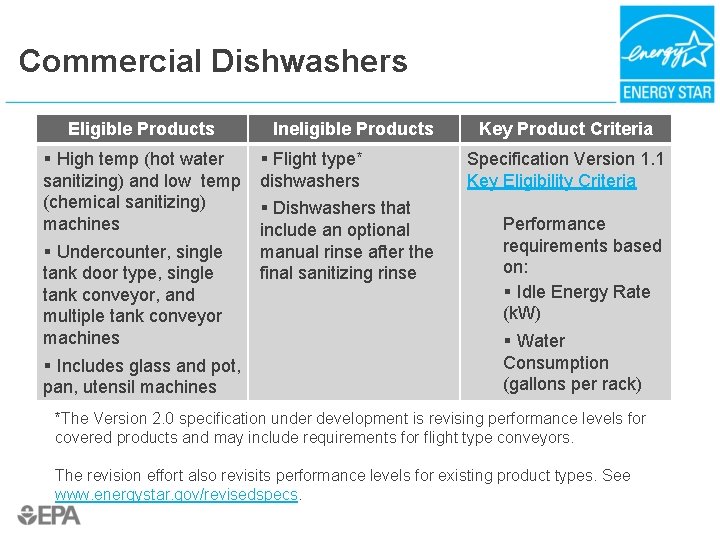 Commercial Dishwashers

energy
ENERGY STAR

| Eligible Products | Ineligible Products | Key Product Criteria |
|---|---|---|
| ▪ High temp (hot water sanitizing) and low temp (chemical sanitizing) machines ▪ Undercounter, single tank door type, single tank conveyor, and multiple tank conveyor machines ▪ Includes glass and pot, pan, utensil machines | ▪ Flight type* dishwashers ▪ Dishwashers that include an optional manual rinse after the final sanitizing rinse | Specification Version 1.1 Key Eligibility Criteria Performance requirements based on: ▪ Idle Energy Rate (kW) ▪ Water Consumption (gallons per rack) |

*The Version 2.0 specification under development is revising performance levels for covered products and may include requirements for flight type conveyors.

The revision effort also revisits performance levels for existing product types. See www.energystar.gov/revisedspecs.

EPA